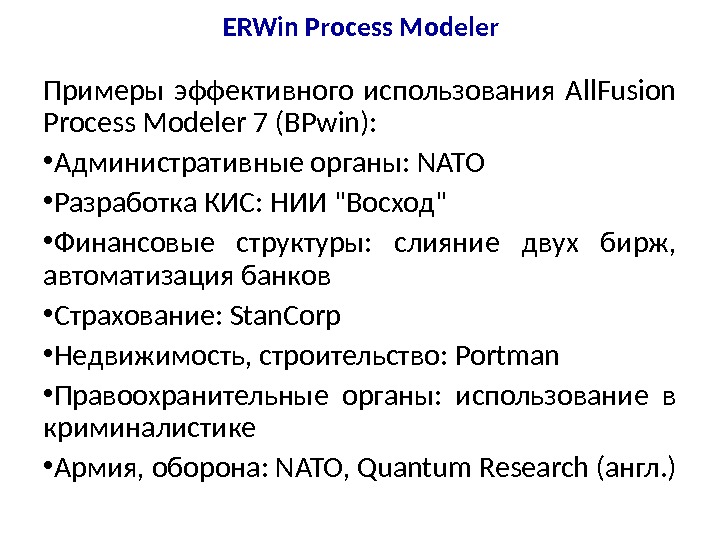 ERWin Process Modeler

Примеры эффективного использования AllFusion Process Modeler 7 (BPwin):

•Административные органы: NATO

•Разработка КИС: НИИ "Восход"

•Финансовые структуры: слияние двух бирж, автоматизация банков

•Страхование: StanCorp

•Недвижимость, строительство: Portman

•Правоохранительные органы: использование в криминалистике

•Армия, оборона: NATO, Quantum Research (англ.)